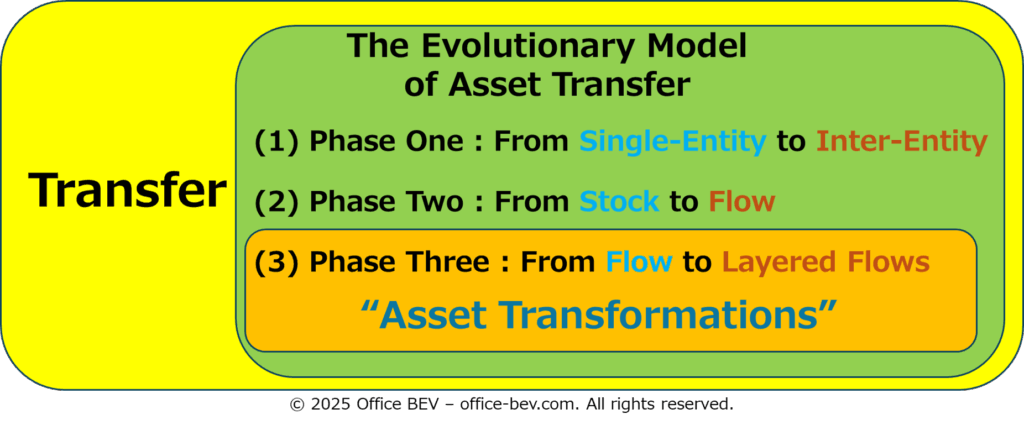 Transfer

The Evolutionary Model of Asset Transfer

(1) Phase One : From Single-Entity to Inter-Entity

(2) Phase Two : From Stock to Flow

(3) Phase Three : From Flow to Layered Flows

“Asset Transformations”

© 2025 Office BEV – office-bev.com. All rights reserved.